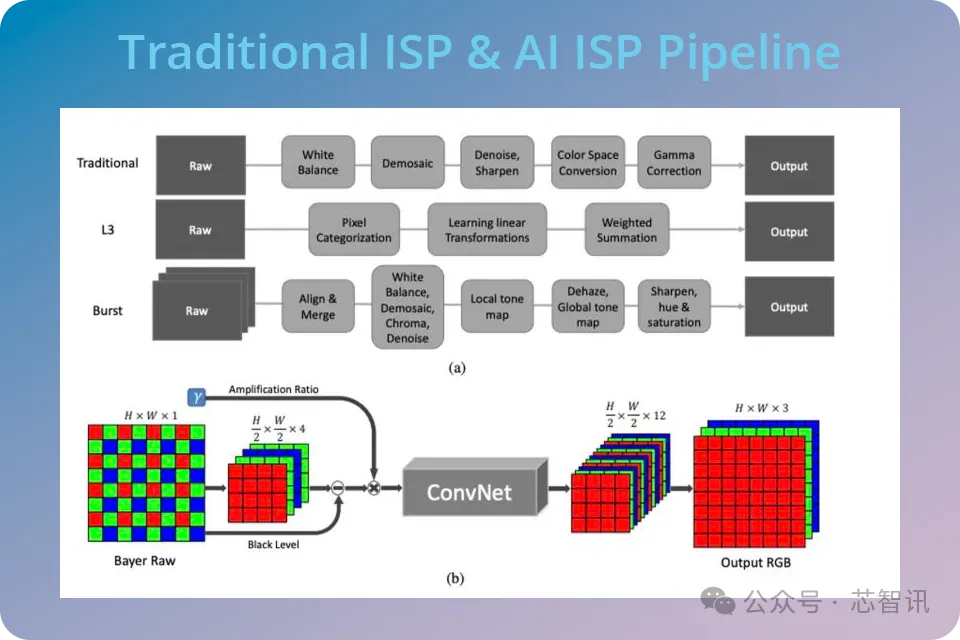 Traditional ISP & AI ISP Pipeline

Traditional
Raw
White Balance
Demosaic
Denoise, Sharpen
Color Space Conversion
Gamma Correction
Output

L3
Raw
Pixel Categorization
Learning linear Transformations
Weighted Summation
Output

Burst
Raw
Align & Merge
White Balance, Demosaic, Chroma, Denoise
Local tone map
Dehaze, Global tone map
Sharpen, hue & saturation
Output

(a)

$\gamma$
Amplification Ratio
$H \times W \times 1$
$\frac{H}{2} \times \frac{W}{2} \times 4$
Black Level
Bayer Raw
ConvNet
$\frac{H}{2} \times \frac{W}{2} \times 12$
$H \times W \times 3$
Output RGB

(b)

公众号 · 芯智讯